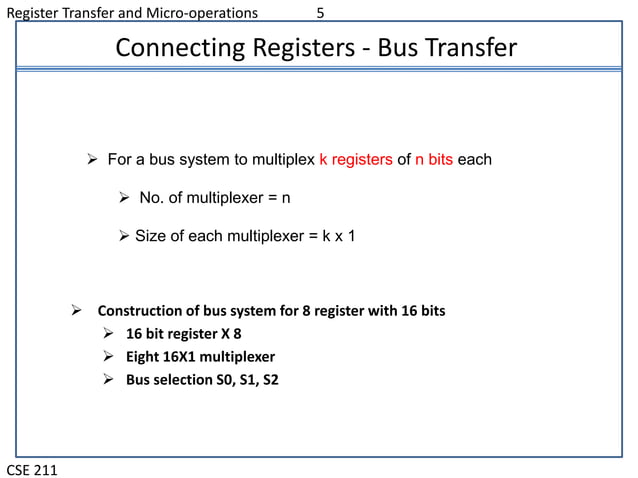 Register Transfer and Micro-operations 5

Connecting Registers - Bus Transfer

➢ For a bus system to multiplex k registers of n bits each

➢ No. of multiplexer = n

➢ Size of each multiplexer = k x 1

➢ Construction of bus system for 8 register with 16 bits

➢ 16 bit register X 8

➢ Eight 16X1 multiplexer

➢ Bus selection S0, S1, S2

CSE 211